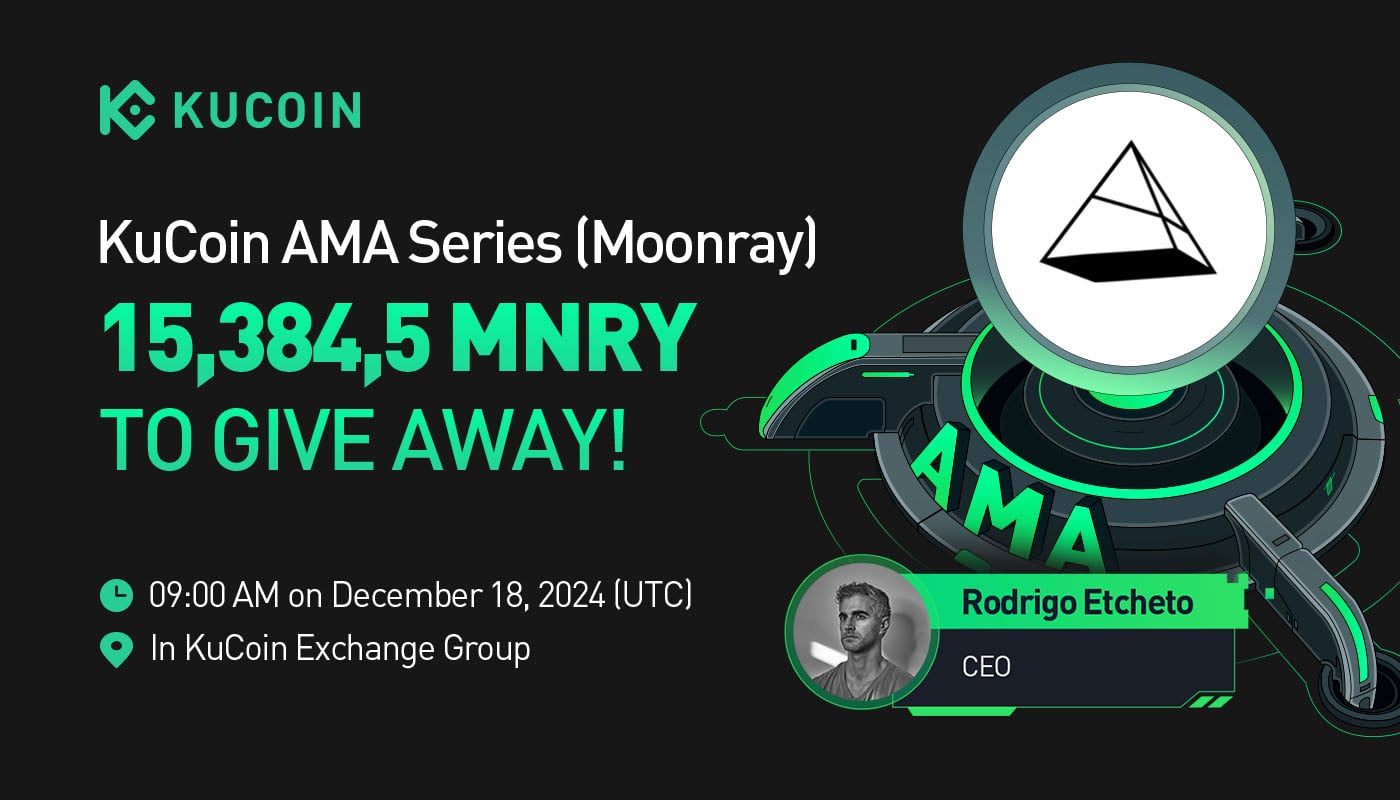 KUCOIN

KuCoin AMA Series (Moonray)

15,384,5 MNRY
TO GIVE AWAY!

09:00 AM on December 18, 2024 (UTC)

In KuCoin Exchange Group

AMA

Rodrigo Etcheto

CEO